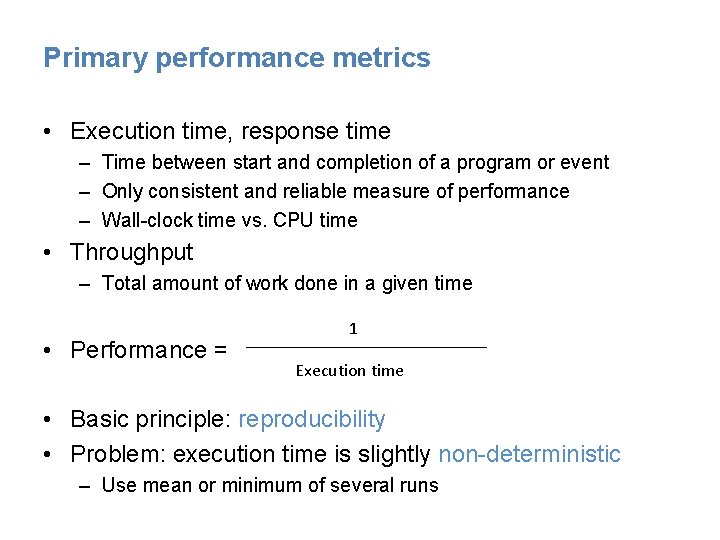 Primary performance metrics

• Execution time, response time
  – Time between start and completion of a program or event
  – Only consistent and reliable measure of performance
  – Wall-clock time vs. CPU time
• Throughput
  – Total amount of work done in a given time

• Performance = $\frac{1}{\text{Execution time}}$

• Basic principle: reproducibility
• Problem: execution time is slightly non-deterministic
  – Use mean or minimum of several runs